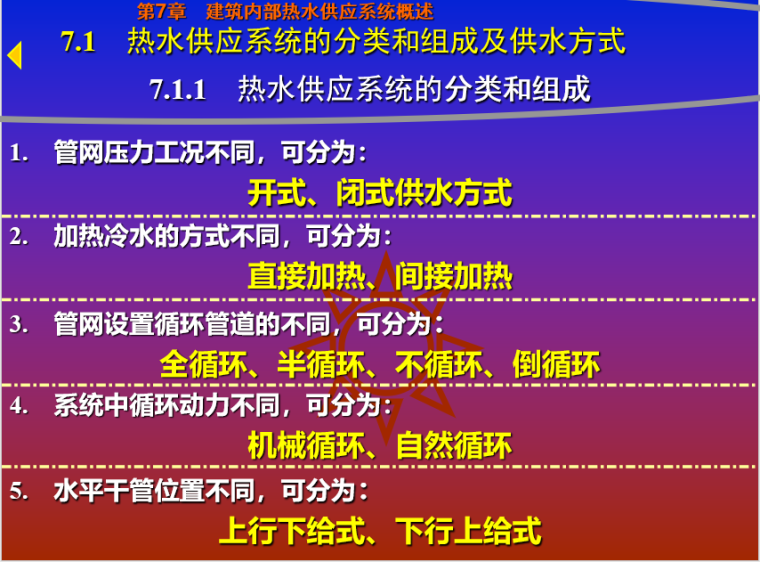 第7章　建筑内部热水供应系统概述

7.1　热水供应系统的分类和组成及供水方式

7.1.1　热水供应系统的分类和组成

1.　管网压力工况不同，可分为：

开式、闭式供水方式

2.　加热冷水的方式不同，可分为：

直接加热、间接加热

3.　管网设置循环管道的不同，可分为：

全循环、半循环、不循环、倒循环

4.　系统中循环动力不同，可分为：

机械循环、自然循环

5.　水平干管位置不同，可分为：

上行下给式、下行上给式